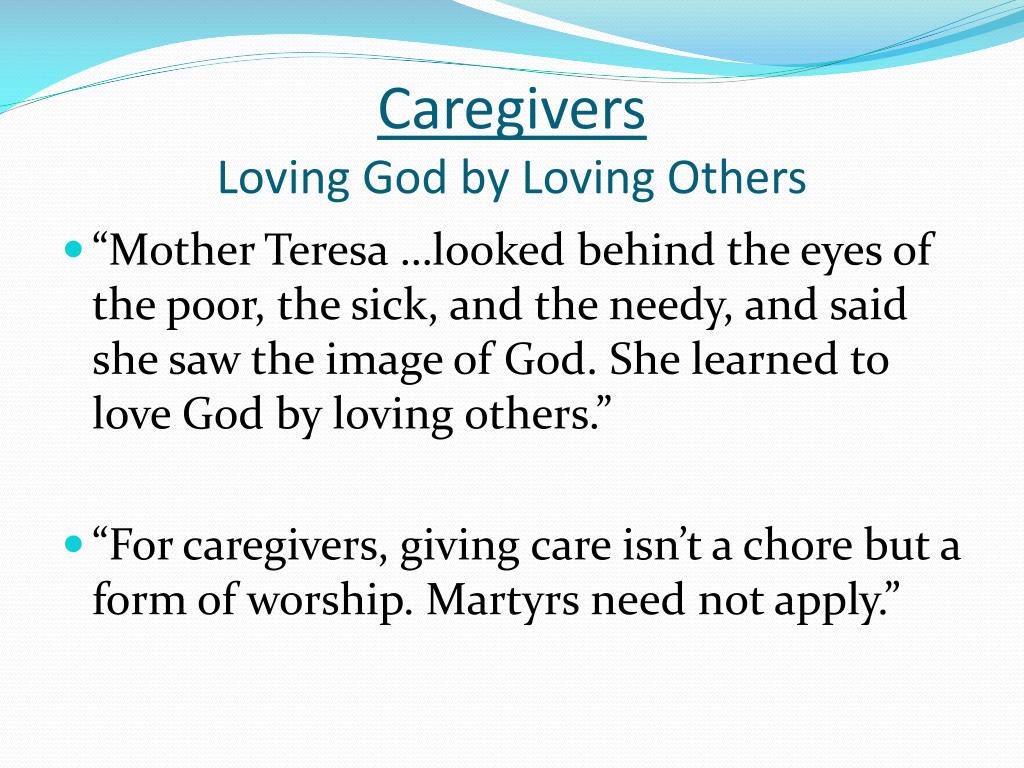 Caregivers
Loving God by Loving Others

“Mother Teresa …looked behind the eyes of the poor, the sick, and the needy, and said she saw the image of God. She learned to love God by loving others.”

“For caregivers, giving care isn’t a chore but a form of worship. Martyrs need not apply.”